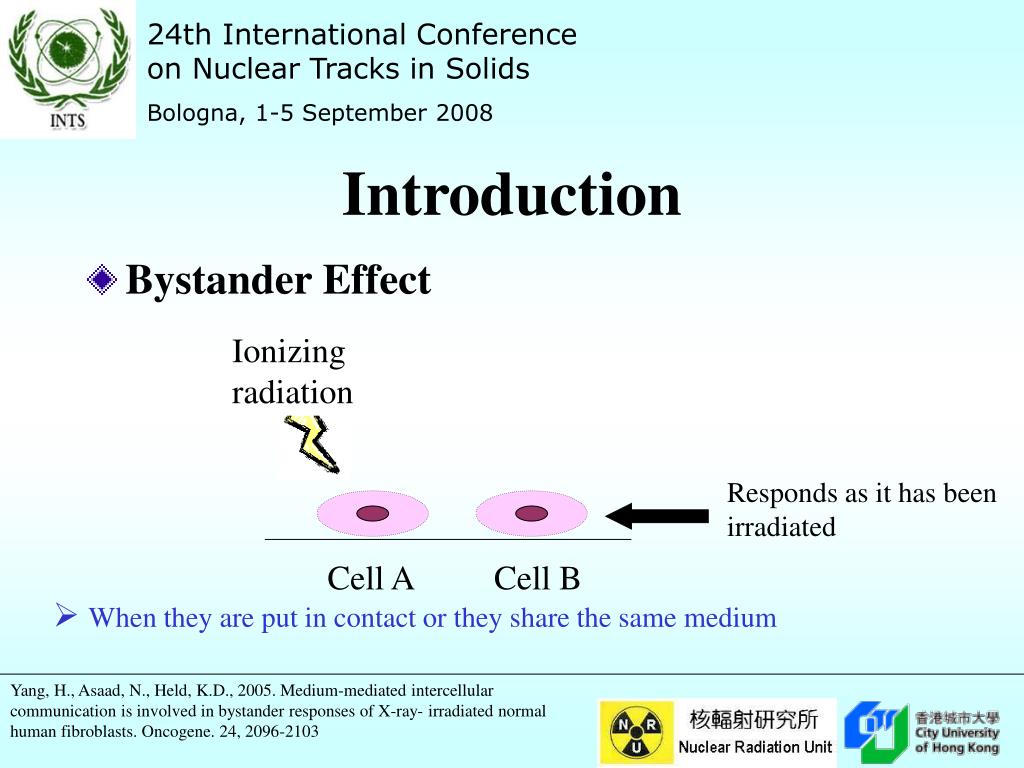 INTS

24th International Conference on Nuclear Tracks in Solids

Bologna, 1-5 September 2008

Introduction

Bystander Effect

Ionizing radiation

Responds as it has been irradiated

Cell A Cell B

When they are put in contact or they share the same medium

Yang, H., Asaad, N., Held, K.D., 2005. Medium-mediated intercellular communication is involved in bystander responses of X-ray- irradiated normal human fibroblasts. Oncogene. 24, 2096-2103

N R U

核輻射研究所
Nuclear Radiation Unit

香港城市大學
City University of Hong Kong